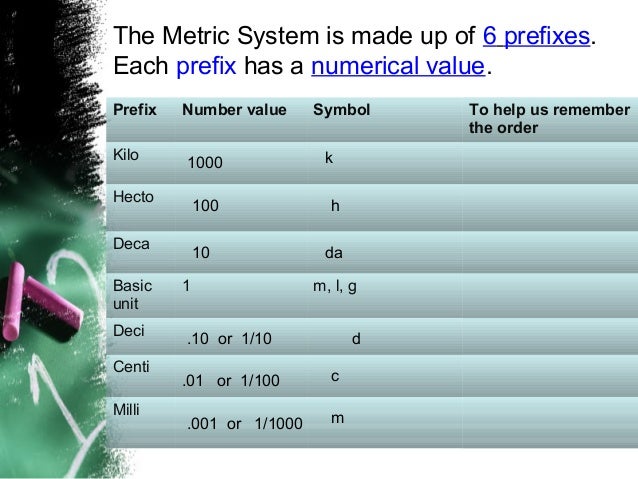 The Metric System is made up of 6 prefixes. Each prefix has a numerical value.

| Prefix | Number value | Symbol | To help us remember the order |
|---|---|---|---|
| Kilo | 1000 | k | |
| Hecto | 100 | h | |
| Deca | 10 | da | |
| Basic unit | 1 | m, l, g | |
| Deci | .10 or 1/10 | d | |
| Centi | .01 or 1/100 | c | |
| Milli | .001 or 1/1000 | m | |